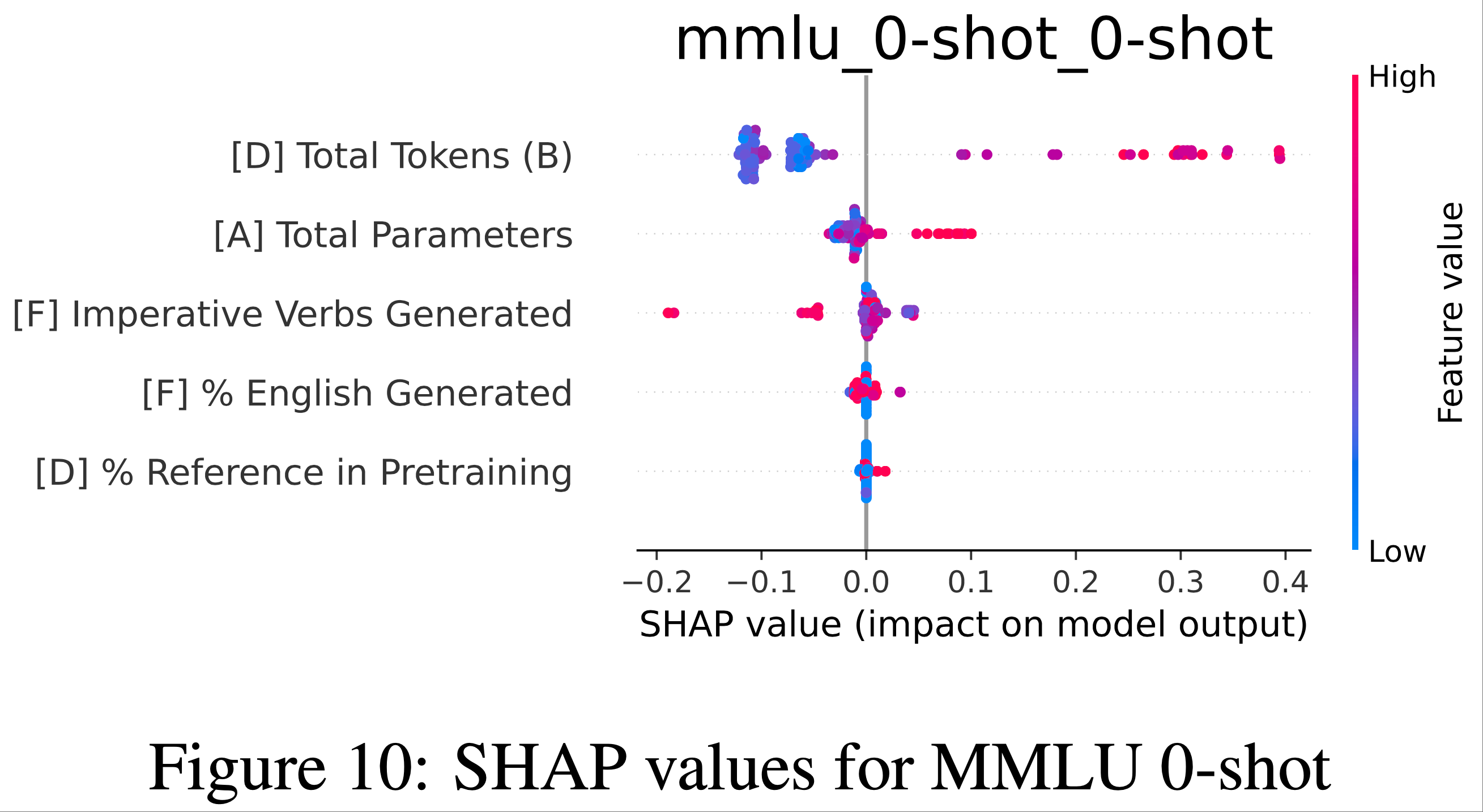 mmlu_0-shot_0-shot

High

Feature value

Low

[D] Total Tokens (B)

[A] Total Parameters

[F] Imperative Verbs Generated

[F] % English Generated

[D] % Reference in Pretraining

−0.2 −0.1 0.0 0.1 0.2 0.3 0.4

SHAP value (impact on model output)

Figure 10: SHAP values for MMLU 0-shot